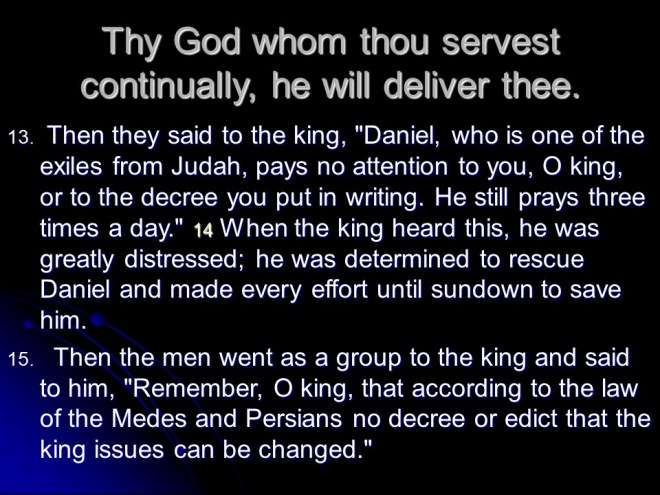 Thy God whom thou servest continually, he will deliver thee.

13. Then they said to the king, "Daniel, who is one of the exiles from Judah, pays no attention to you, O king, or to the decree you put in writing. He still prays three times a day." 14 When the king heard this, he was greatly distressed; he was determined to rescue Daniel and made every effort until sundown to save him.

15. Then the men went as a group to the king and said to him, "Remember, O king, that according to the law of the Medes and Persians no decree or edict that the king issues can be changed."